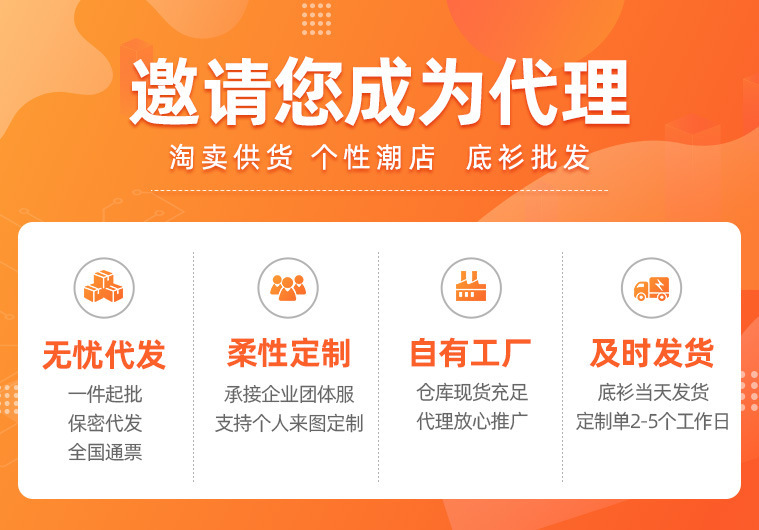 邀请您成为代理

淘卖供货 个性潮店 底衫批发

无忧代发
一件起批
保密代发
全国通票

柔性定制
承接企业团体服
支持个人来图定制

自有工厂
仓库现货充足
代理放心推广

及时发货
底衫当天发货
定制单2-5个工作日